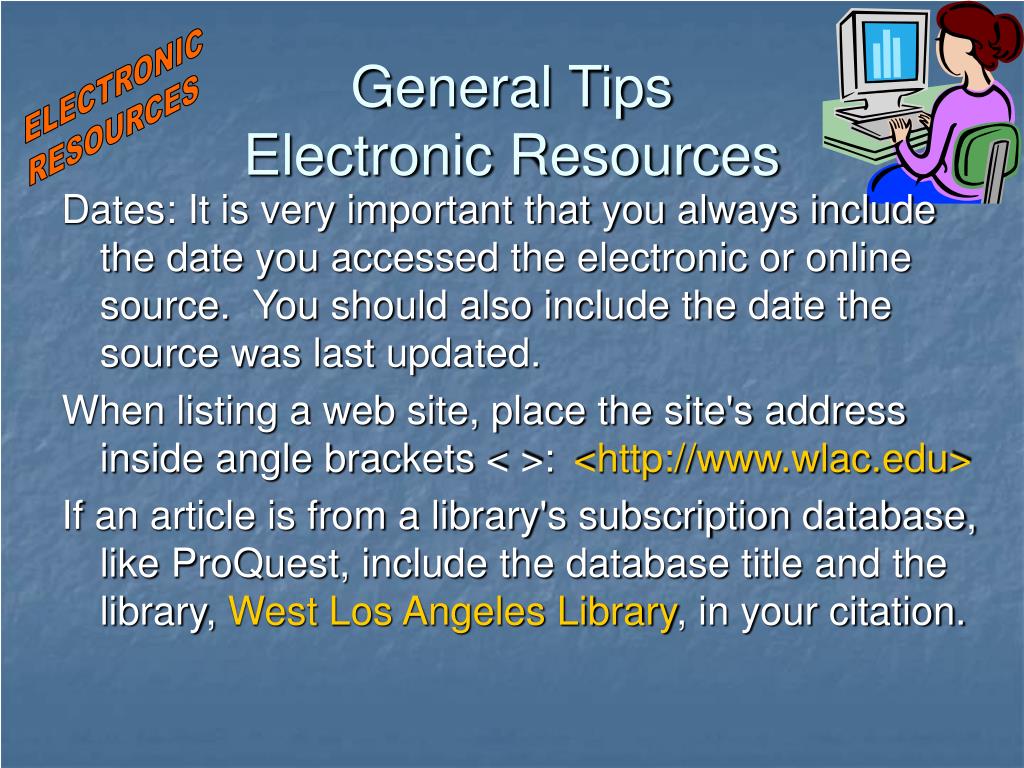 ELECTRONIC RESOURCES

General Tips
Electronic Resources

Dates: It is very important that you always include the date you accessed the electronic or online source. You should also include the date the source was last updated.

When listing a web site, place the site's address inside angle brackets < >: <http://www.wlac.edu>

If an article is from a library's subscription database, like ProQuest, include the database title and the library, West Los Angeles Library, in your citation.